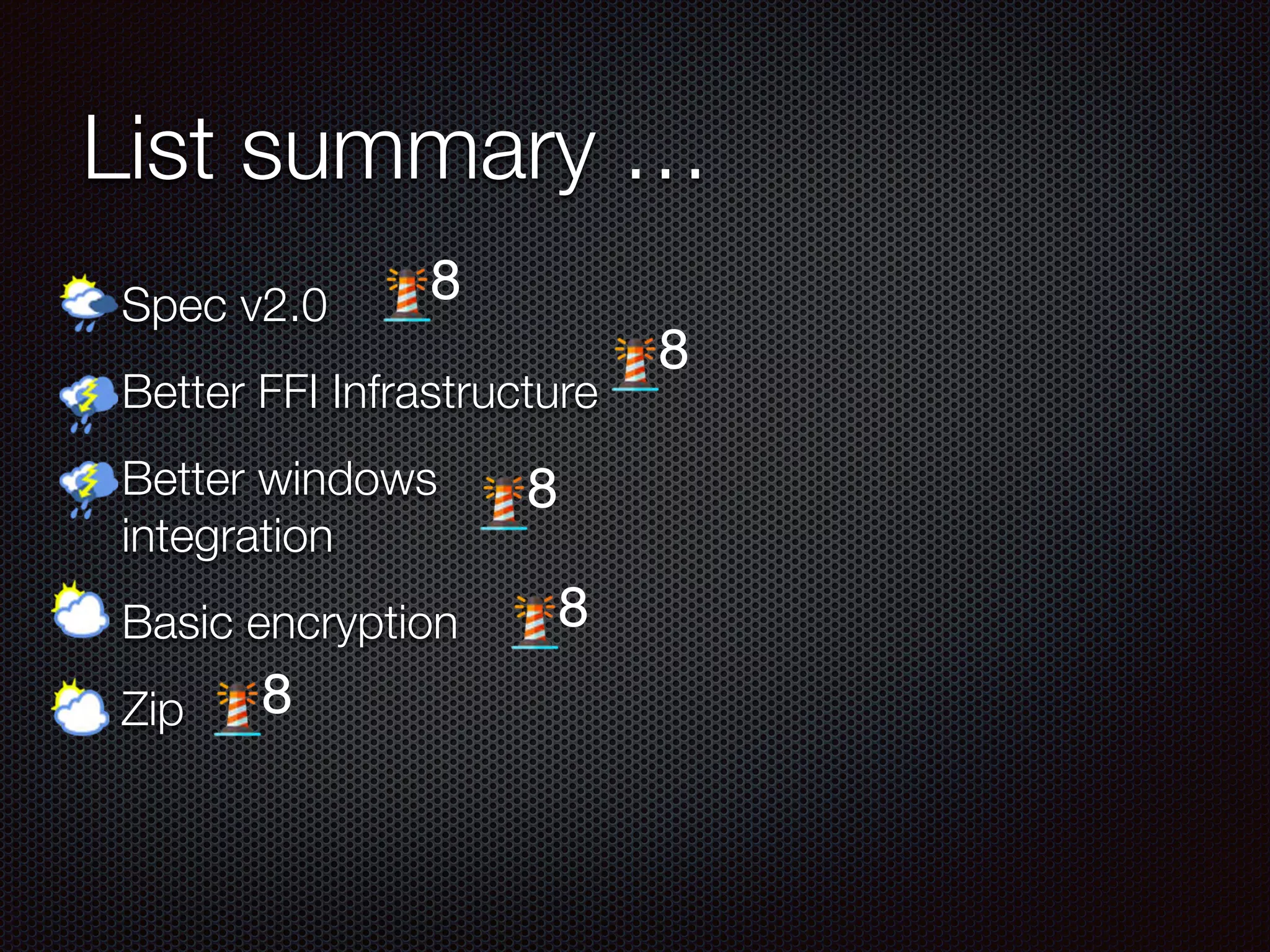 List summary ….

Spec v2.0 8

Better FFI Infrastructure 8

Better windows integration 8

Basic encryption 8

Zip 8